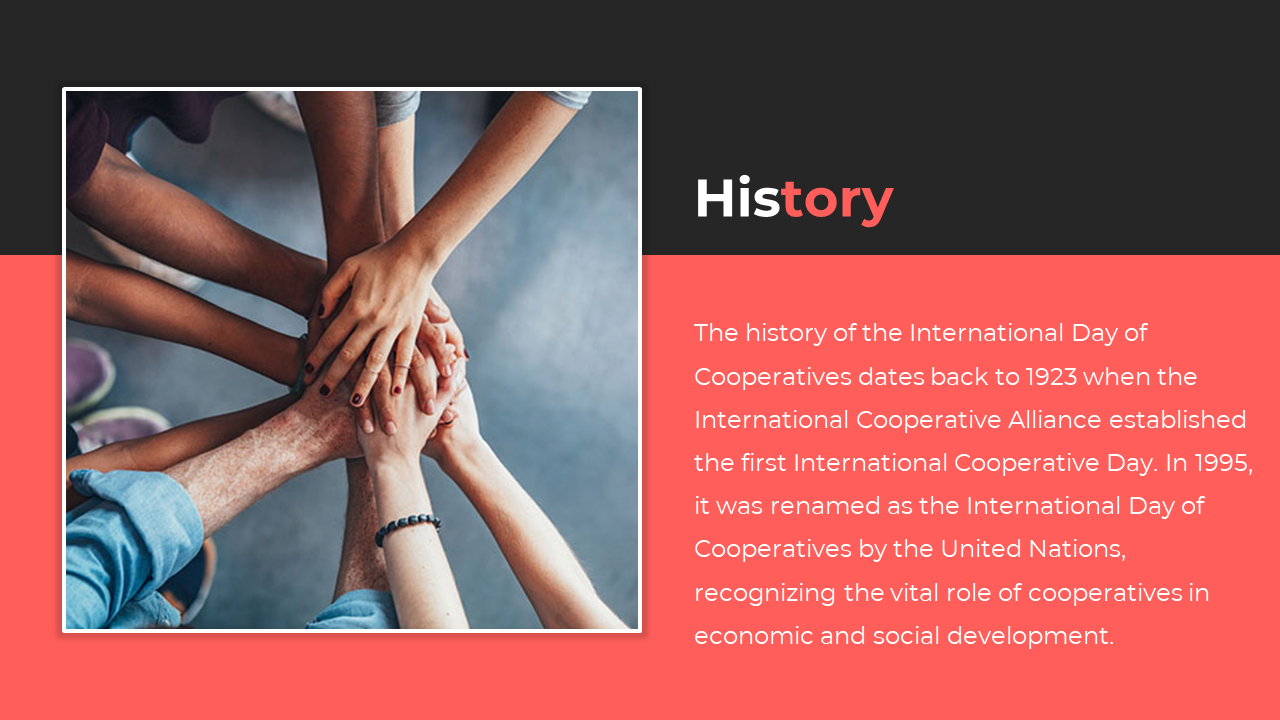 History

The history of the International Day of Cooperatives dates back to 1923 when the International Cooperative Alliance established the first International Cooperative Day. In 1995, it was renamed as the International Day of Cooperatives by the United Nations, recognizing the vital role of cooperatives in economic and social development.